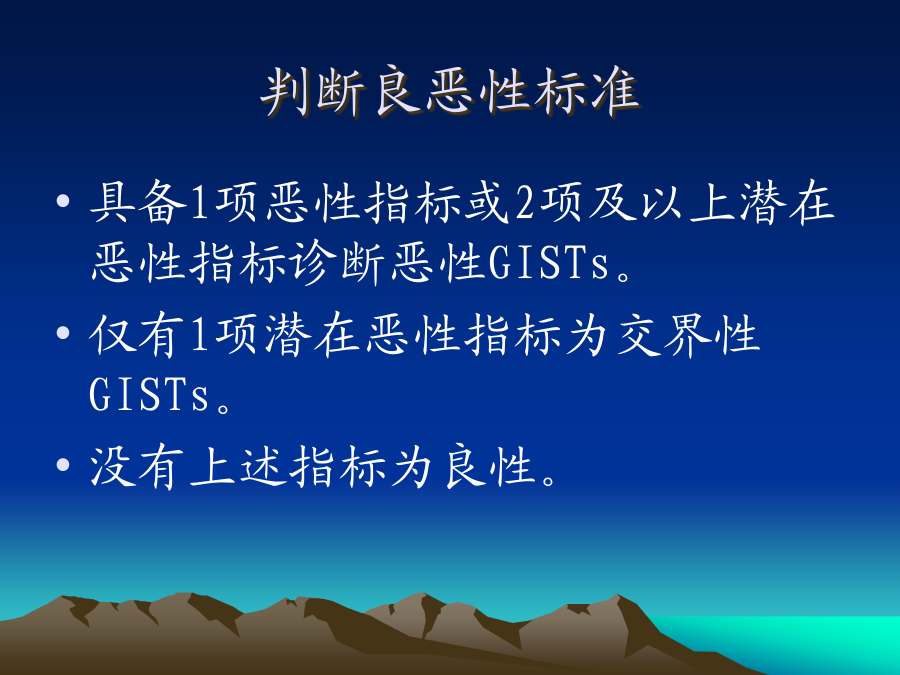 判断良恶性标准

• 具备1项恶性指标或2项及以上潜在恶性指标诊断恶性GISTs。

• 仅有1项潜在恶性指标为交界性GISTs。

• 没有上述指标为良性。